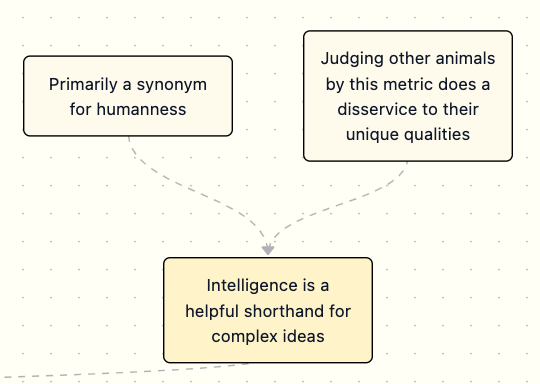 Primarily a synonym for humanness

Judging other animals by this metric does a disservice to their unique qualities

Intelligence is a helpful shorthand for complex ideas